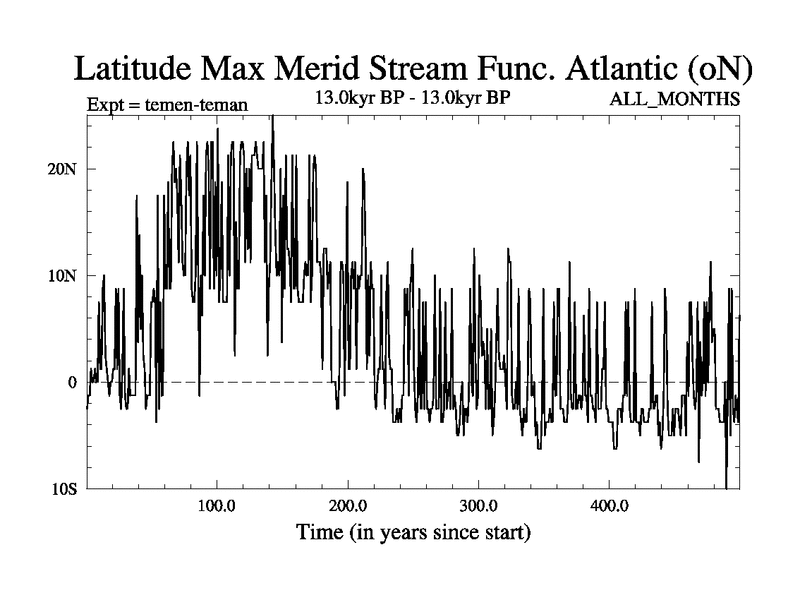 Latitude Max Merid Stream Func. Atlantic (oN)

Expt = temen-teman

13.0kyr BP - 13.0kyr BP

ALL_MONTHS

20N

10N

0

10S

100.0

200.0

300.0

400.0

Time (in years since start)